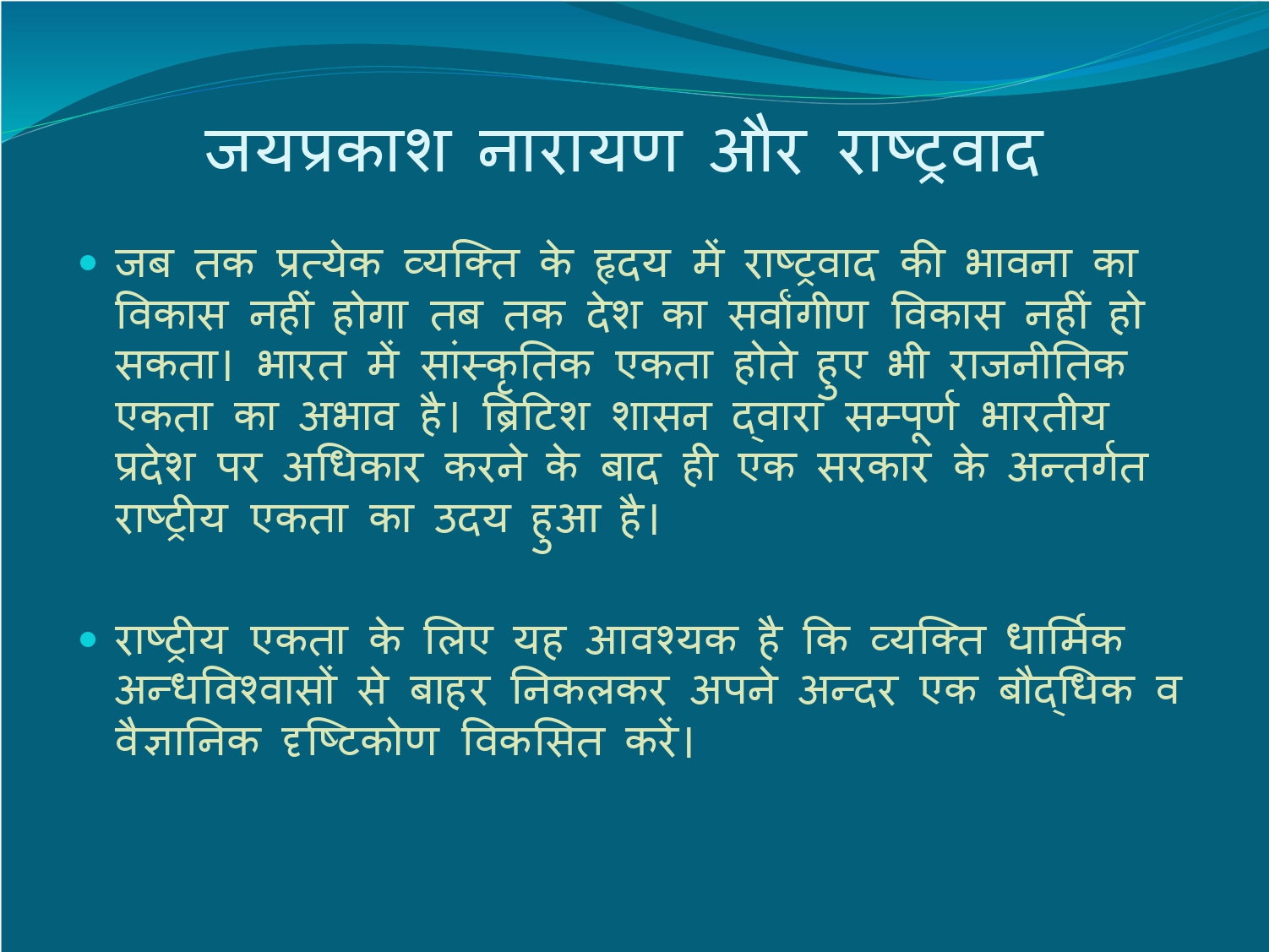 जयप्रकाश नारायण और राष्ट्रवाद

• जब तक प्रत्येक व्यक्ति के हृदय में राष्ट्रवाद की भावना का विकास नहीं होगा तब तक देश का सर्वांगीण विकास नहीं हो सकता। भारत में सांस्कृतिक एकता होते हुए भी राजनीतिक एकता का अभाव है। ब्रिटिश शासन द्वारा सम्पूर्ण भारतीय प्रदेश पर अधिकार करने के बाद ही एक सरकार के अन्तर्गत राष्ट्रीय एकता का उदय हुआ है।

• राष्ट्रीय एकता के लिए यह आवश्यक है कि व्यक्ति धार्मिक अन्धविश्वासों से बाहर निकलकर अपने अन्दर एक बौद्धिक व वैज्ञानिक दृष्टिकोण विकसित करें।